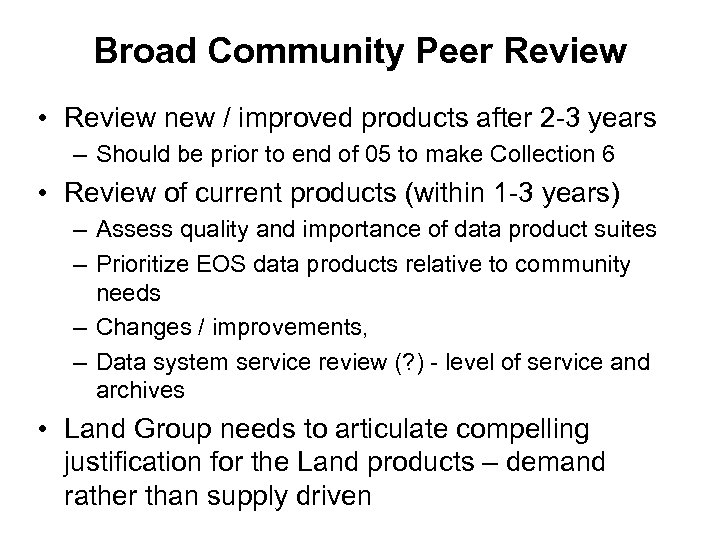 Broad Community Peer Review

• Review new / improved products after 2-3 years
– Should be prior to end of 05 to make Collection 6

• Review of current products (within 1-3 years)
– Assess quality and importance of data product suites
– Prioritize EOS data products relative to community needs
– Changes / improvements,
– Data system service review (?) - level of service and archives

• Land Group needs to articulate compelling justification for the Land products – demand rather than supply driven